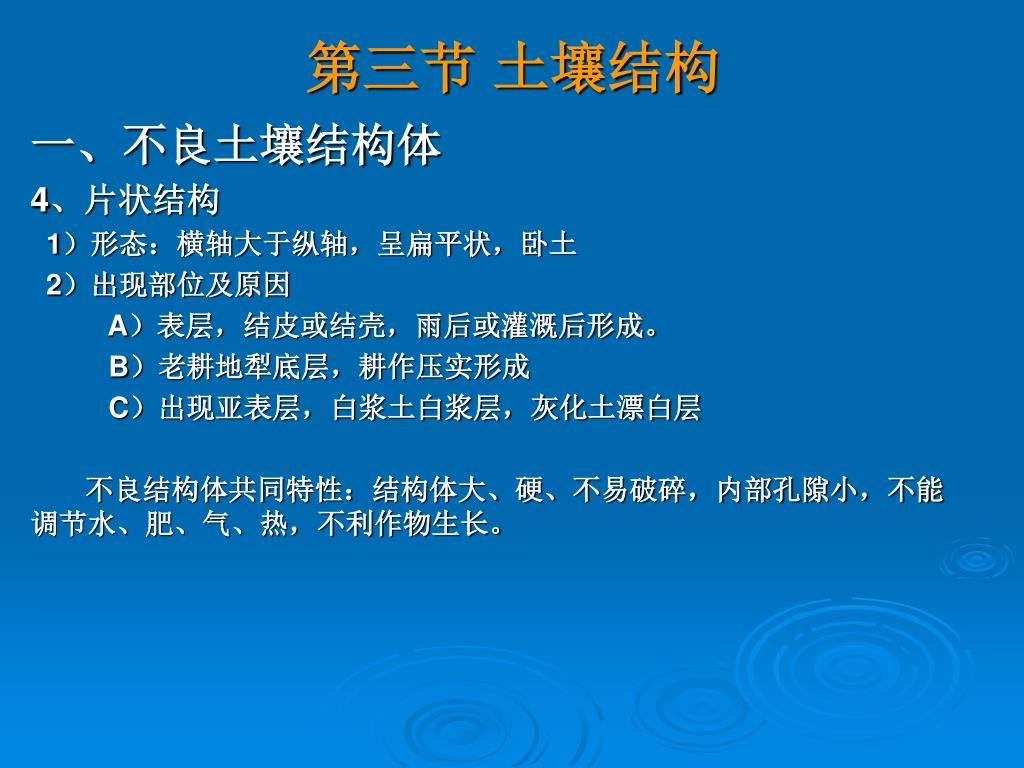 第三节 土壤结构

一、不良土壤结构体

4、片状结构

1）形态：横轴大于纵轴，呈扁平状，卧土

2）出现部位及原因

A）表层，结皮或结壳，雨后或灌溉后形成。

B）老耕地犁底层，耕作压实形成

C）出现亚表层，白浆土白浆层，灰化土漂白层

不良结构体共同特性：结构体大、硬、不易破碎，内部孔隙小，不能调节水、肥、气、热，不利作物生长。